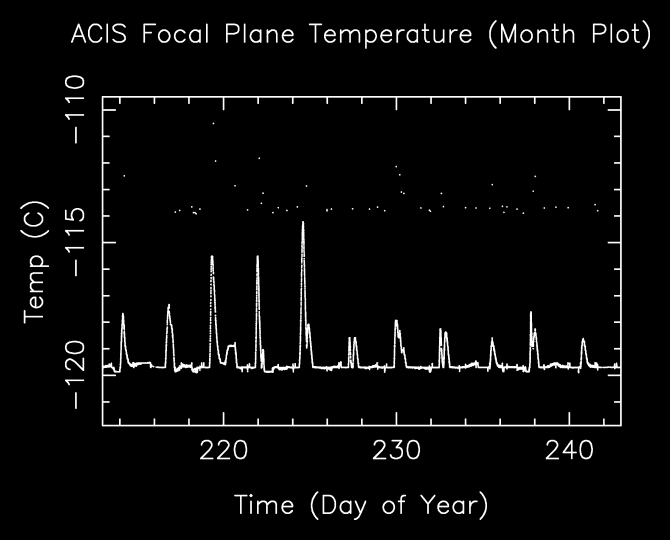 ACIS Focal Plane Temperature (Month Plot)

Temp (C)

−110
−115
−120

220
230
240

Time (Day of Year)